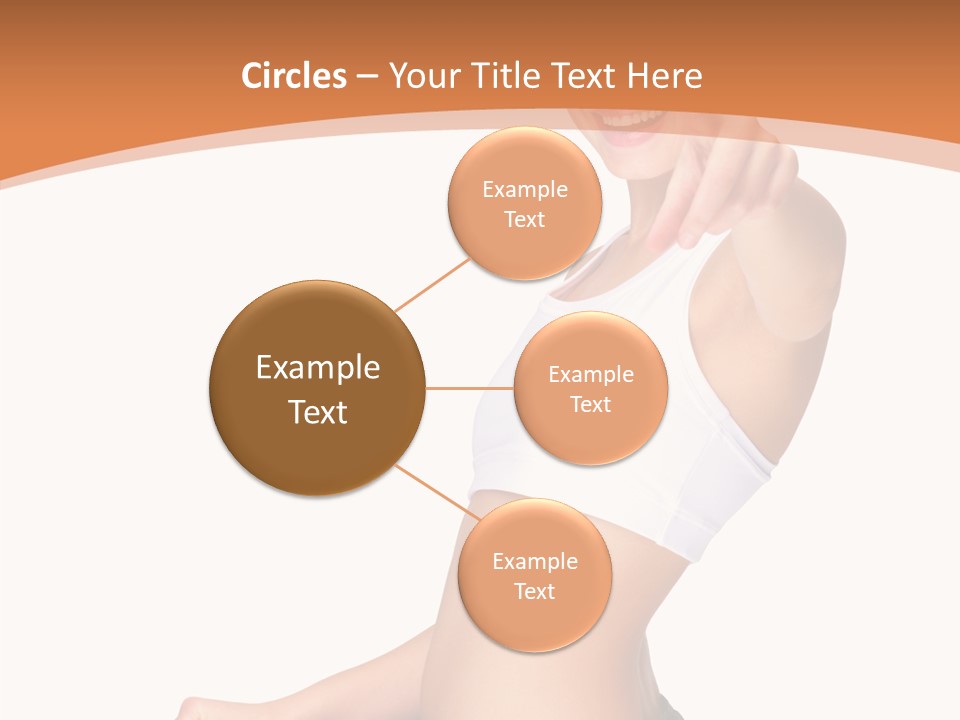 Circles – Your Title Text Here

Example Text

Example Text

Example Text

Example Text